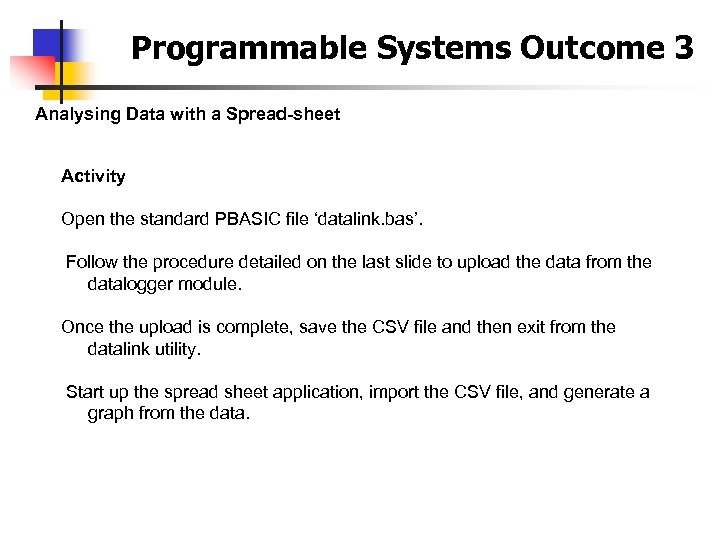 Programmable Systems Outcome 3

Analysing Data with a Spread-sheet

Activity

Open the standard PBASIC file ‘datalink.bas’.

Follow the procedure detailed on the last slide to upload the data from the datalogger module.

Once the upload is complete, save the CSV file and then exit from the datalink utility.

Start up the spread sheet application, import the CSV file, and generate a graph from the data.